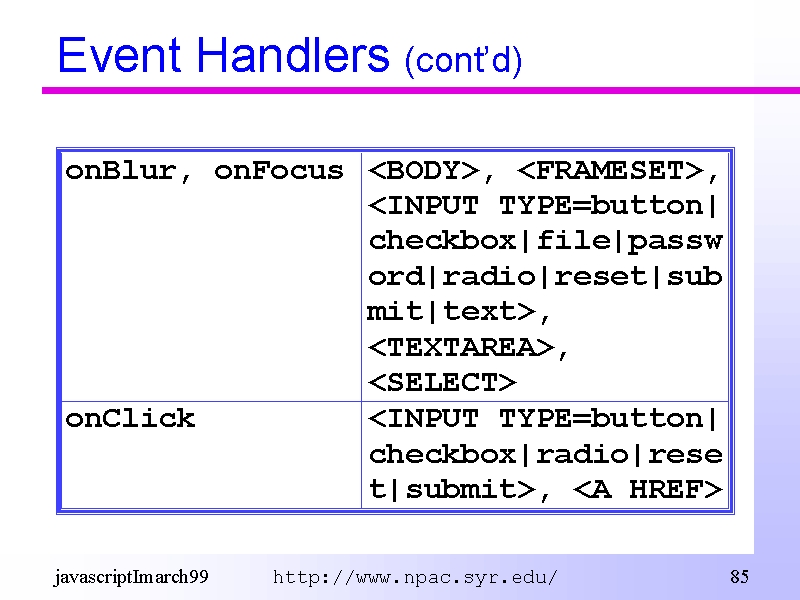 Event Handlers (cont'd)

| onBlur, onFocus | <BODY>, <FRAMESET>, <INPUT TYPE=button\|checkbox\|file\|password\|radio\|reset\|submit\|text>, <TEXTAREA>, <SELECT> |
|---|---|
| onClick | <INPUT TYPE=button\|checkbox\|radio\|reset\|submit>, <A HREF> |

javascriptImarch99 http://www.npac.syr.edu/ 85